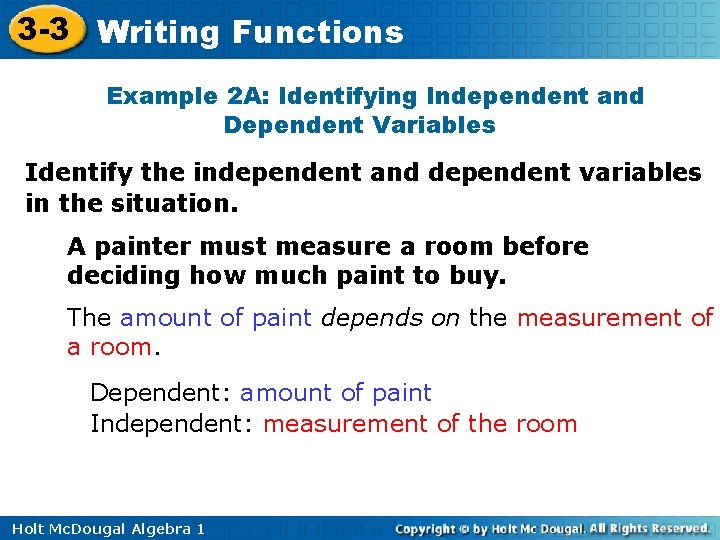 3-3 Writing Functions

Example 2A: Identifying Independent and Dependent Variables

Identify the independent and dependent variables in the situation.

A painter must measure a room before deciding how much paint to buy.

The amount of paint depends on the measurement of a room.

Dependent: amount of paint
Independent: measurement of the room

Holt McDougal Algebra 1

Copyright © by Holt Mc Dougal. All Rights Reserved.